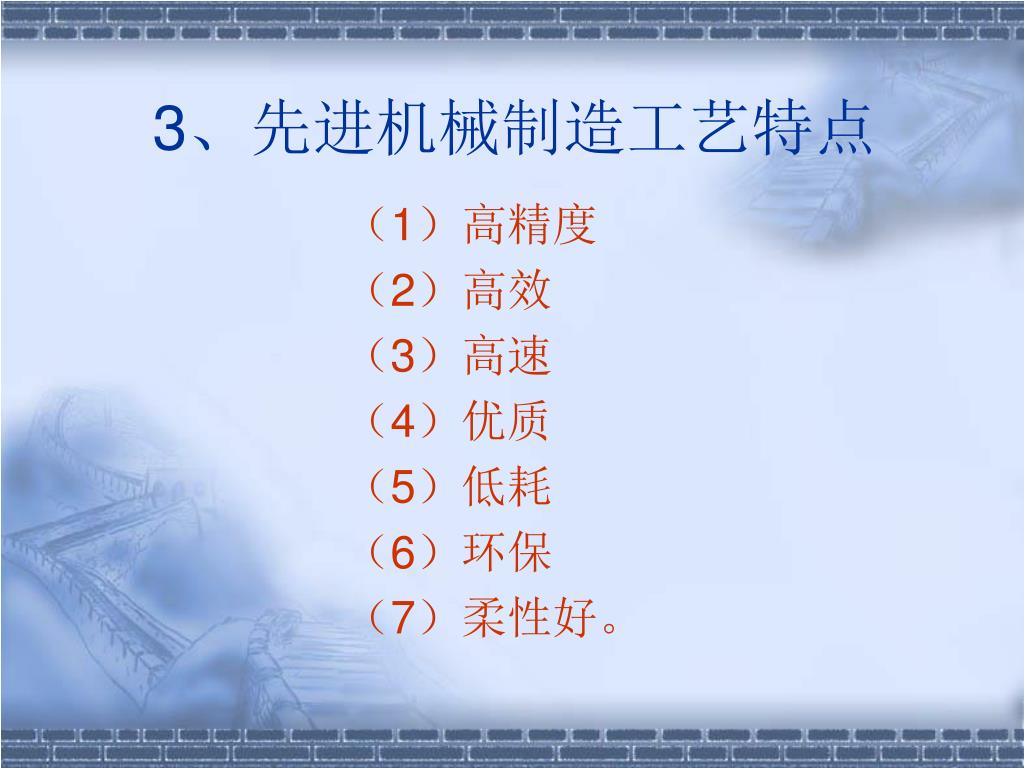 3、先进机械制造工艺特点

（1）高精度
（2）高效
（3）高速
（4）优质
（5）低耗
（6）环保
（7）柔性好。